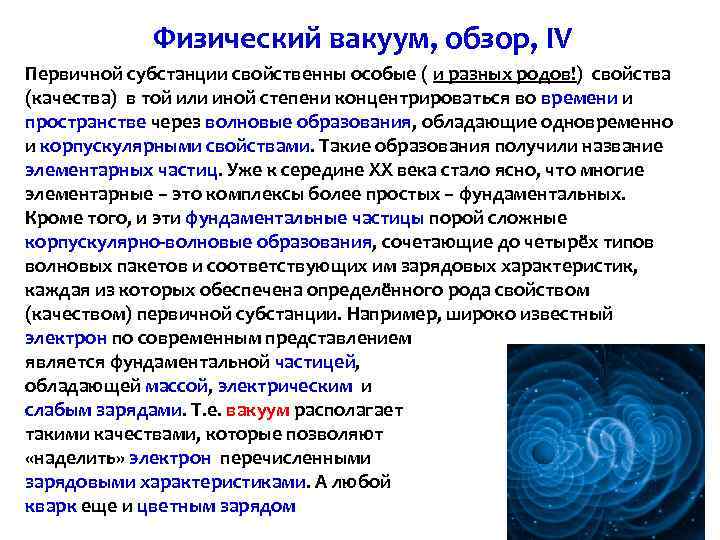 Физический вакуум, обзор, IV

Первичной субстанции свойственны особые ( и разных родов!) свойства (качества) в той или иной степени концентрироваться во времени и пространстве через волновые образования, обладающие одновременно и корпускулярными свойствами. Такие образования получили название элементарных частиц. Уже к середине XX века стало ясно, что многие элементарные – это комплексы более простых – фундаментальных. Кроме того, и эти фундаментальные частицы порой сложные корпускулярно-волновые образования, сочетающие до четырёх типов волновых пакетов и соответствующих им зарядовых характеристик, каждая из которых обеспечена определённого рода свойством (качеством) первичной субстанции. Например, широко известный электрон по современным представлением является фундаментальной частицей, обладающей массой, электрическим и слабым зарядами. Т.е. вакуум располагает такими качествами, которые позволяют «наделить» электрон перечисленными зарядовыми характеристиками. А любой кварк еще и цветным зарядом